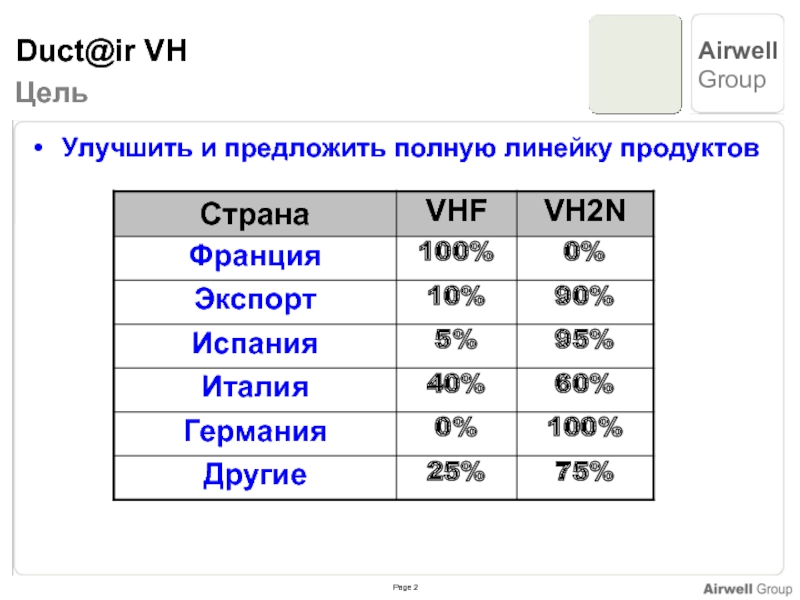 Duct@ir VH
Цель

Airwell
Group

• Улучшить и предложить полную линейку продуктов

| Страна | VHF | VH2N |
|---|---|---|
| Франция | 100% | 0% |
| Экспорт | 10% | 90% |
| Испания | 5% | 95% |
| Италия | 40% | 60% |
| Германия | 0% | 100% |
| Другие | 25% | 75% |

Page 2

Airwell Group